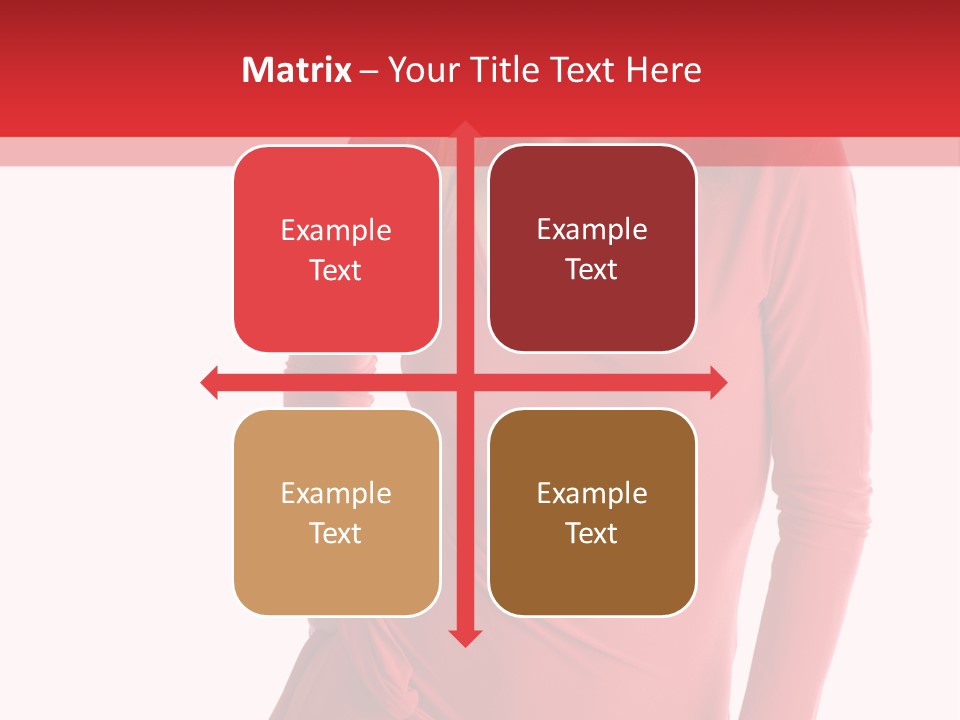 Matrix – Your Title Text Here

Example Text

Example Text

Example Text

Example Text